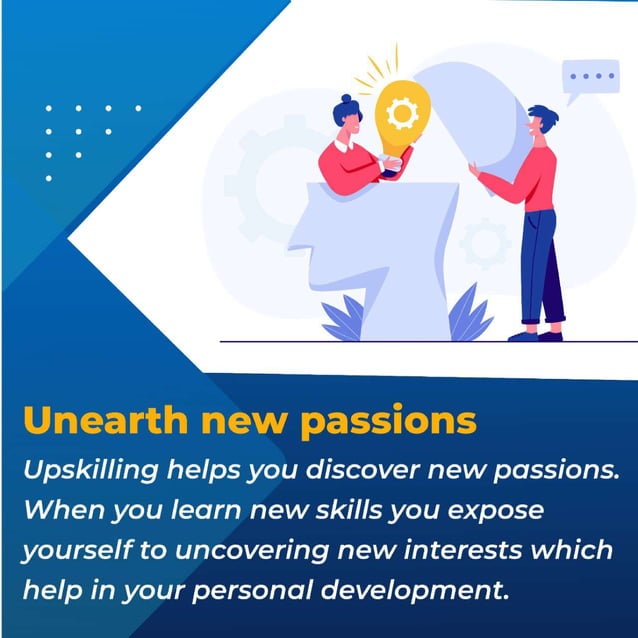 Unearth new passions

Upskilling helps you discover new passions. When you learn new skills you expose yourself to uncovering new interests which help in your personal development.